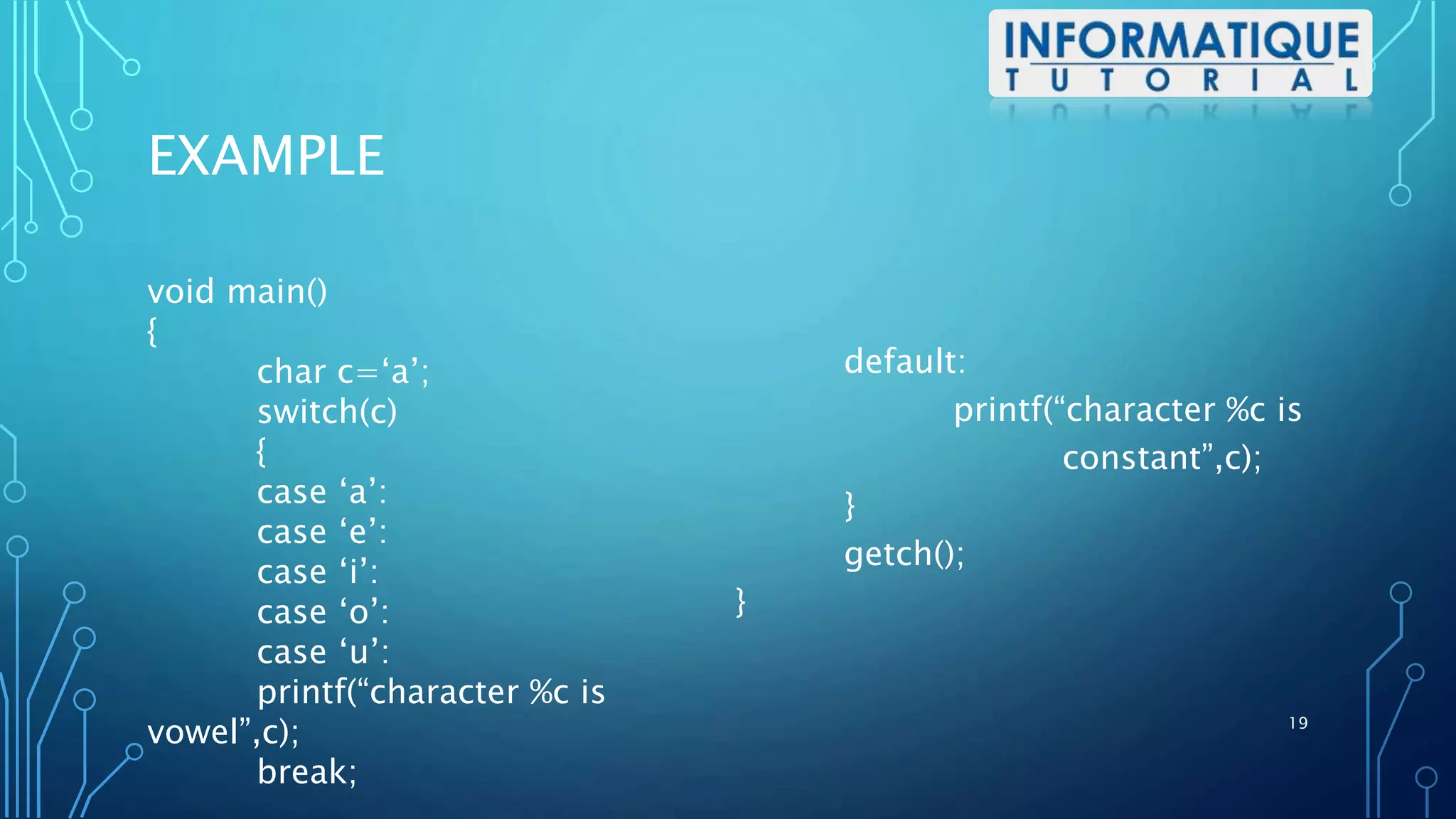 INFORMATIQUE
TUTORIAL

EXAMPLE

void main()
{
char c=‘a’;
switch(c)
{
case ‘a’:
case ‘e’:
case ‘i’:
case ‘o’:
case ‘u’:
printf(“character %c is vowel”,c);
break;

default:
printf(“character %c is constant”,c);
}
getch();
}

19